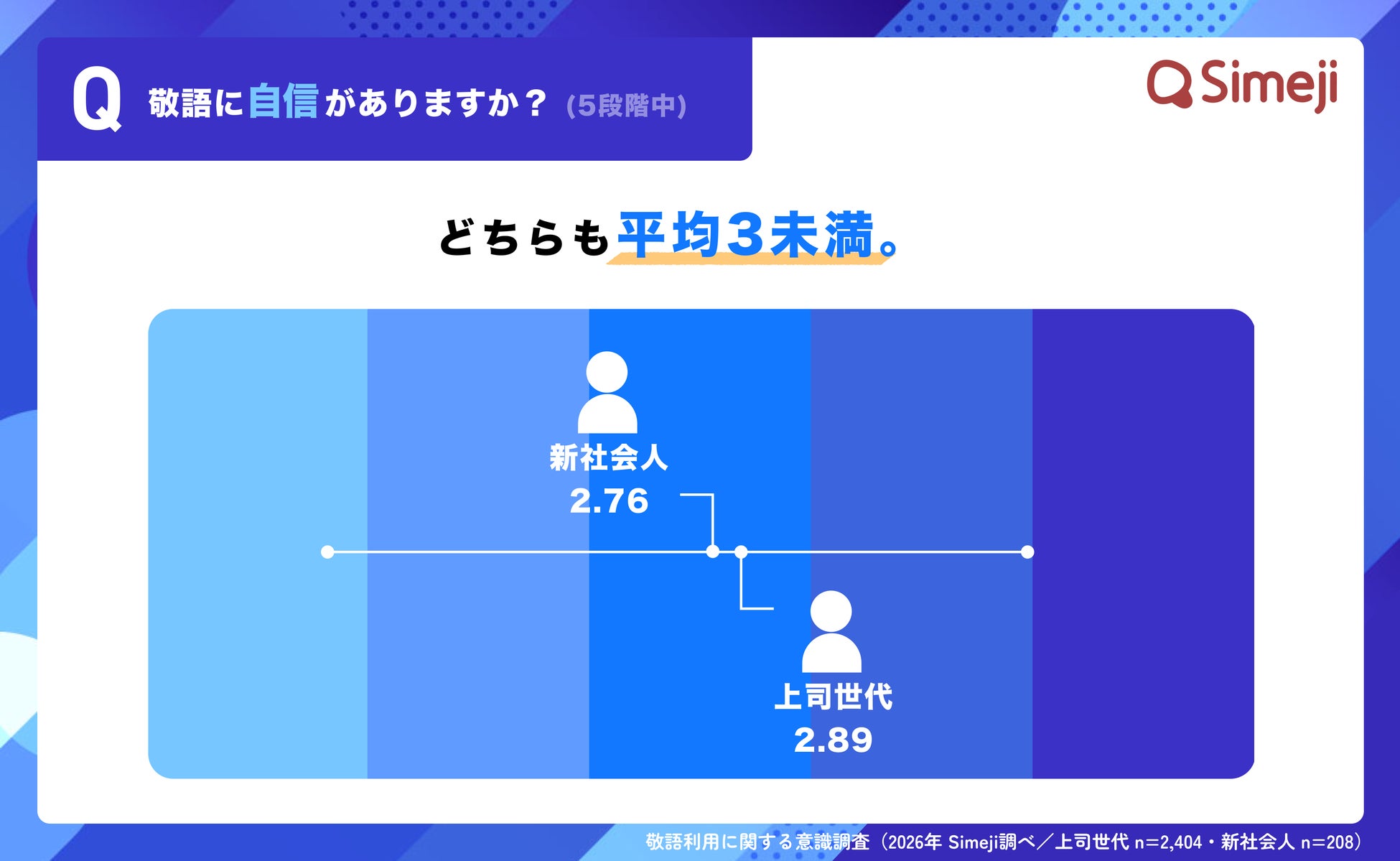 Q 敬語に自信がありますか？ (5段階中)

Simeji

どちらも平均3未満。

新社会人
2.76

上司世代
2.89

敬語利用に関する意識調査（2026年 Simeji調べ／上司世代 n=2,404・新社会人 n=208）